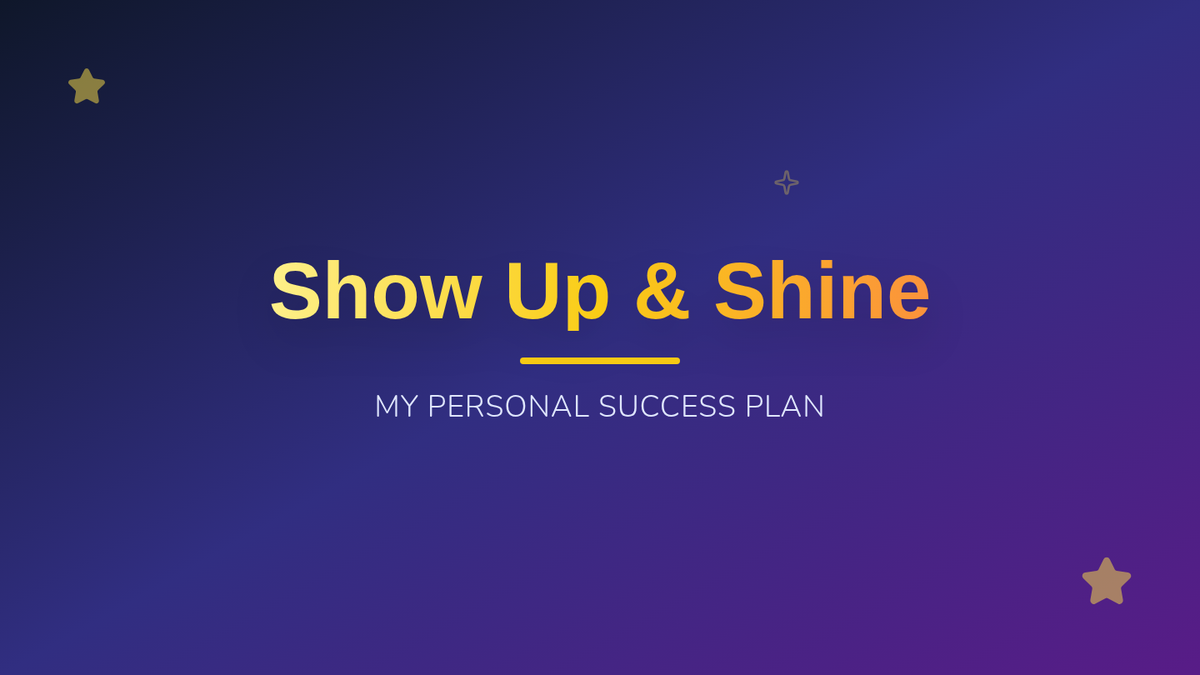 Show Up & Shine

MY PERSONAL SUCCESS PLAN